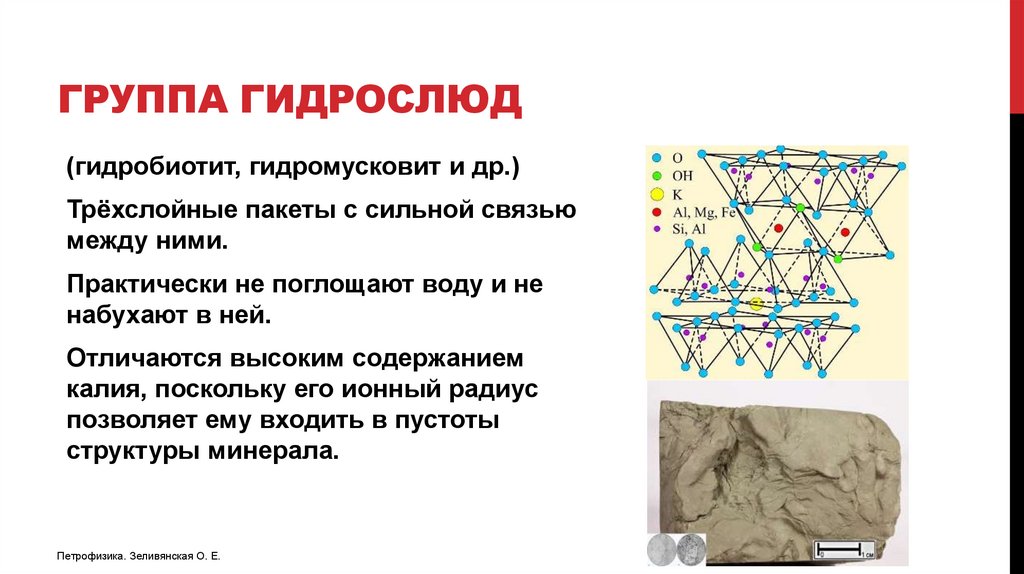 ГРУППА ГИДРОСЛЮД

(гидробиотит, гидромусковит и др.)

Трёхслойные пакеты с сильной связью между ними.

Практически не поглощают воду и не набухают в ней.

Отличаются высоким содержанием калия, поскольку его ионный радиус позволяет ему входить в пустоты структуры минерала.

O
OH
K
Al, Mg, Fe
Si, Al

0
1 см

Петрофизика. Зеливянская О. Е.